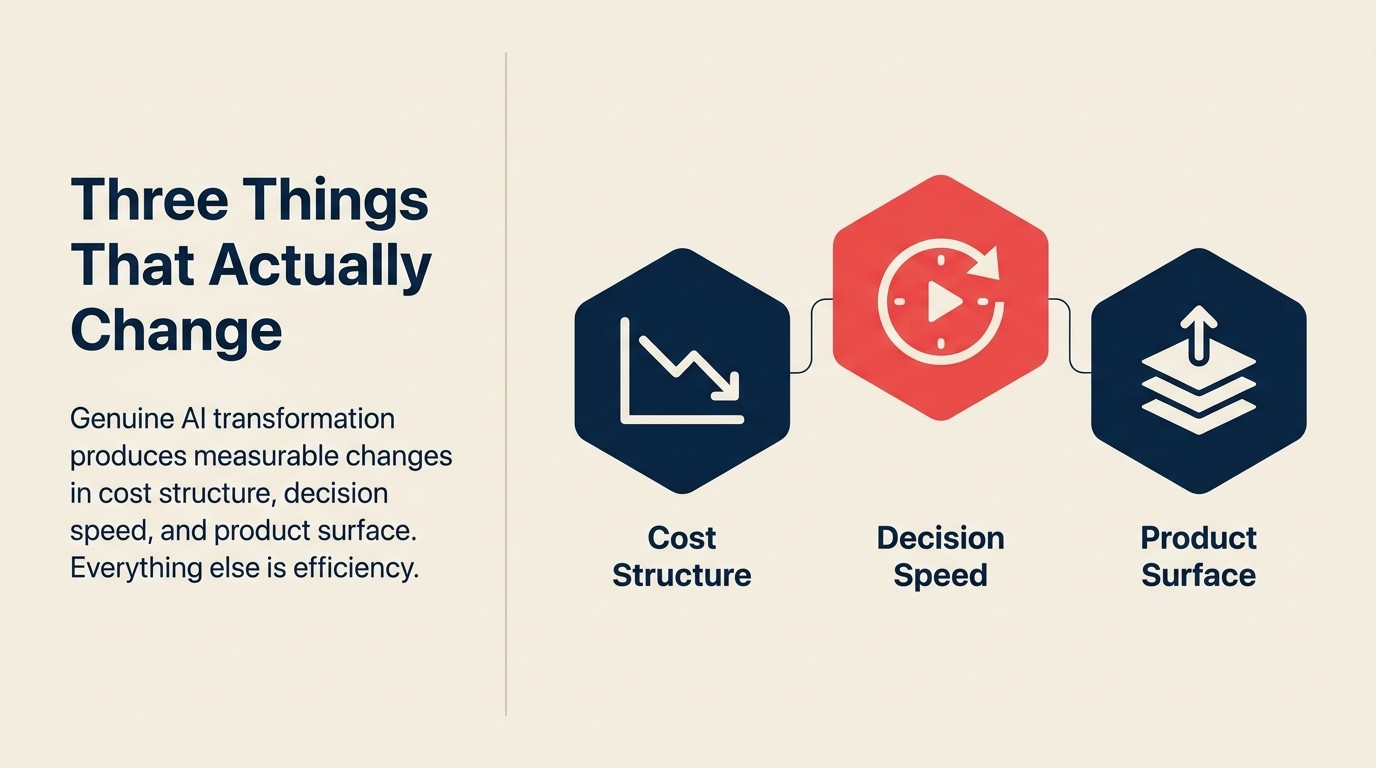 Three Things That Actually Change

Genuine AI transformation produces measurable changes in cost structure, decision speed, and product surface. Everything else is efficiency.

Cost Structure

Decision Speed

Product Surface